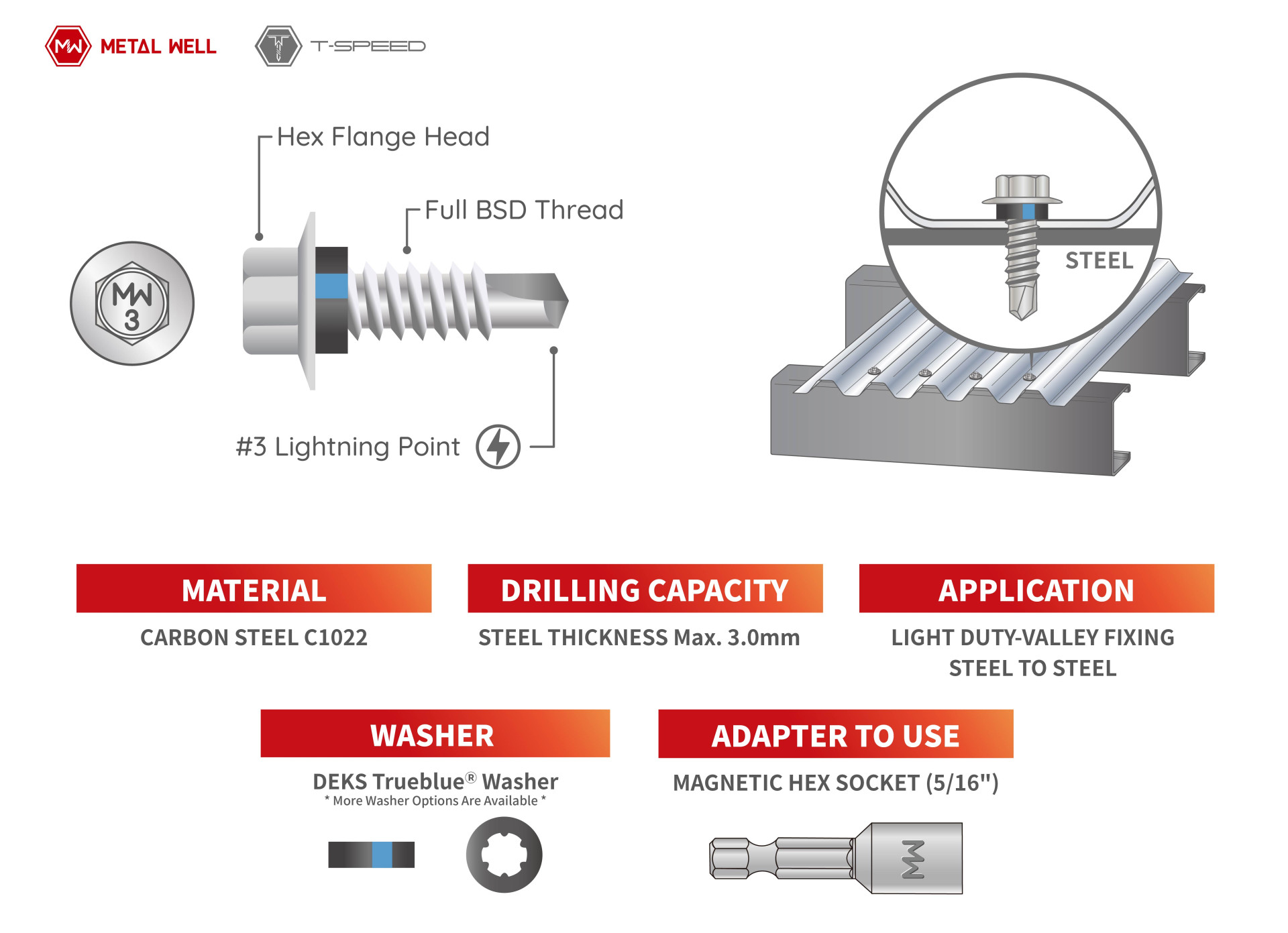 MW METAL WELL

T-SPEED

Hex Flange Head

Full BSD Thread

MW 3

#3 Lightning Point

STEEL

MATERIAL

CARBON STEEL C1022

DRILLING CAPACITY

STEEL THICKNESS Max. 3.0mm

APPLICATION

LIGHT DUTY-VALLEY FIXING STEEL TO STEEL

WASHER

DEKS Trueblue® Washer
* More Washer Options Are Available *

ADAPTER TO USE

MAGNETIC HEX SOCKET (5/16")

MW